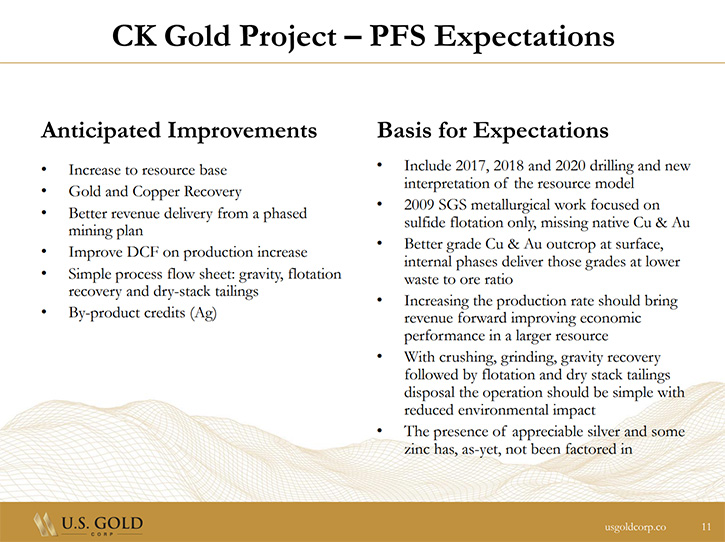 CK Gold Project – PFS Expectations

Anticipated Improvements

• Increase to resource base
• Gold and Copper Recovery
• Better revenue delivery from a phased mining plan
• Improve DCF on production increase
• Simple process flow sheet: gravity, flotation recovery and dry-stack tailings
• By-product credits (Ag)

Basis for Expectations

• Include 2017, 2018 and 2020 drilling and new interpretation of the resource model
• 2009 SGS metallurgical work focused on sulfide flotation only, missing native Cu & Au
• Better grade Cu & Au outcrop at surface, internal phases deliver those grades at lower waste to ore ratio
• Increasing the production rate should bring revenue forward improving economic performance in a larger resource
• With crushing, grinding, gravity recovery followed by flotation and dry stack tailings disposal the operation should be simple with reduced environmental impact
• The presence of appreciable silver and some zinc has, as-yet, not been factored in

U.S. GOLD CORP

usgoldcorp.co 11